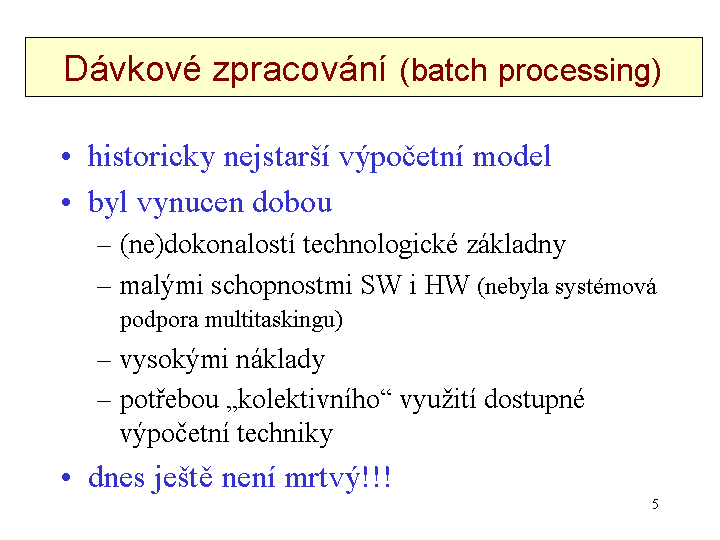 Dávkové zpracování (batch processing)

• historicky nejstarší výpočetní model
• byl vynucen dobou
– (ne)dokonalostí technologické základny
– malými schopnostmi SW i HW (nebyla systémová podpora multitaskingu)
– vysokými náklady
– potřebou „kolektivního“ využití dostupné výpočetní techniky
• dnes ještě není mrtvý!!!

5